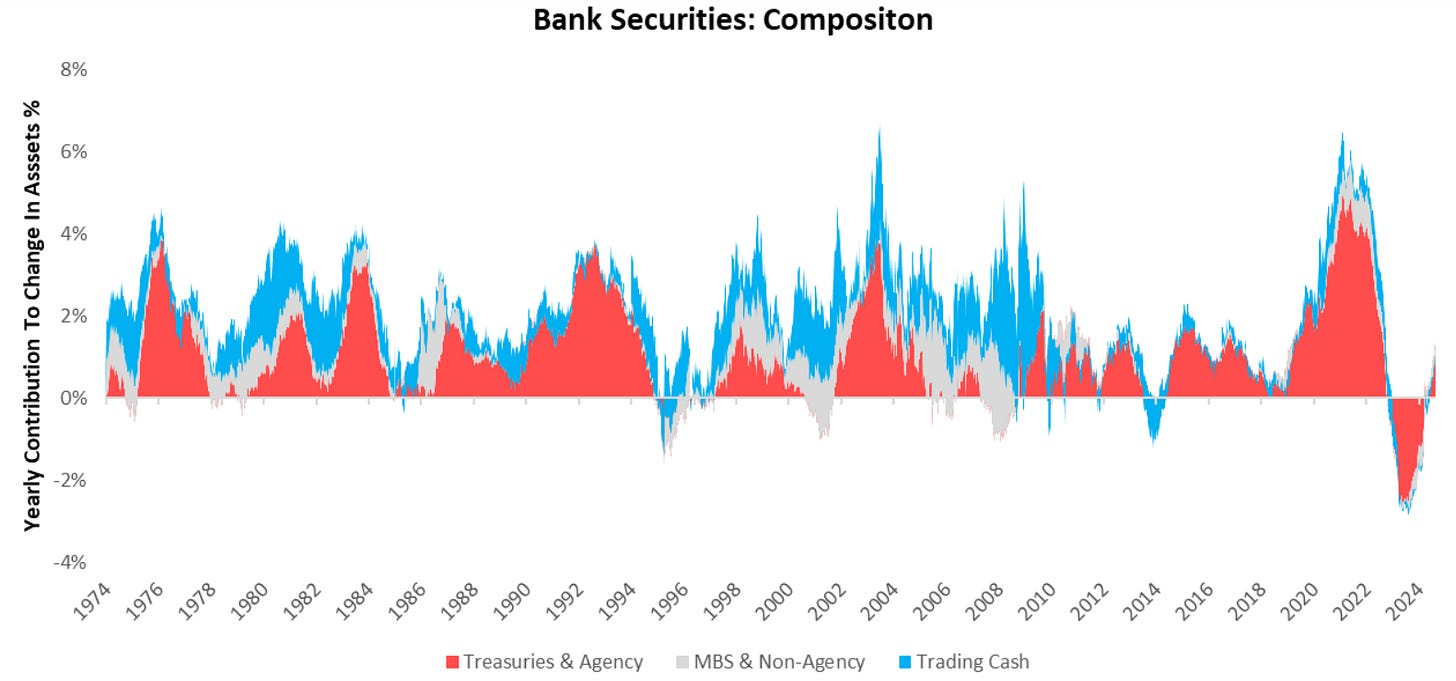 Bank Securities: Compositon

Yearly Contribution To Change In Asssets %

8%
6%
4%
2%
0%
-2%
-4%

1974
1976
1978
1980
1982
1984
1986
1988
1990
1992
1994
1996
1998
2000
2002
2004
2006
2008
2010
2012
2014
2016
2018
2020
2022
2024

Treasuries & Agency
MBS & Non-Agency
Trading Cash